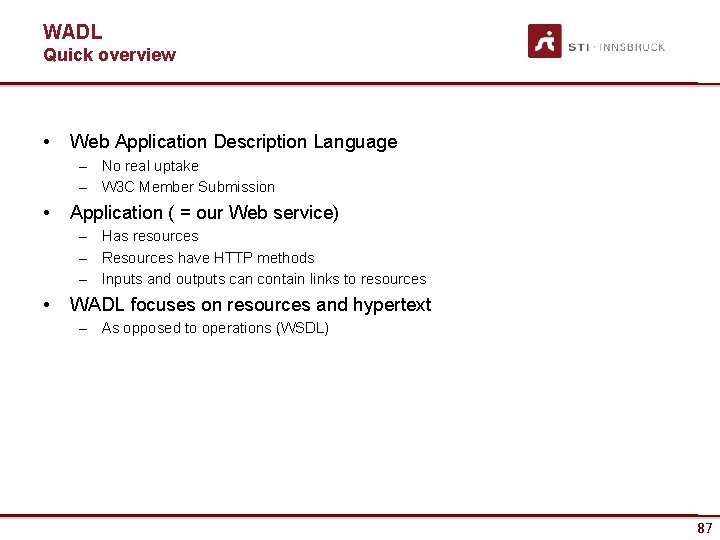 WADL
Quick overview

STI · INNSBRUCK

• Web Application Description Language
– No real uptake
– W3C Member Submission
• Application ( = our Web service)
– Has resources
– Resources have HTTP methods
– Inputs and outputs can contain links to resources
• WADL focuses on resources and hypertext
– As opposed to operations (WSDL)

87